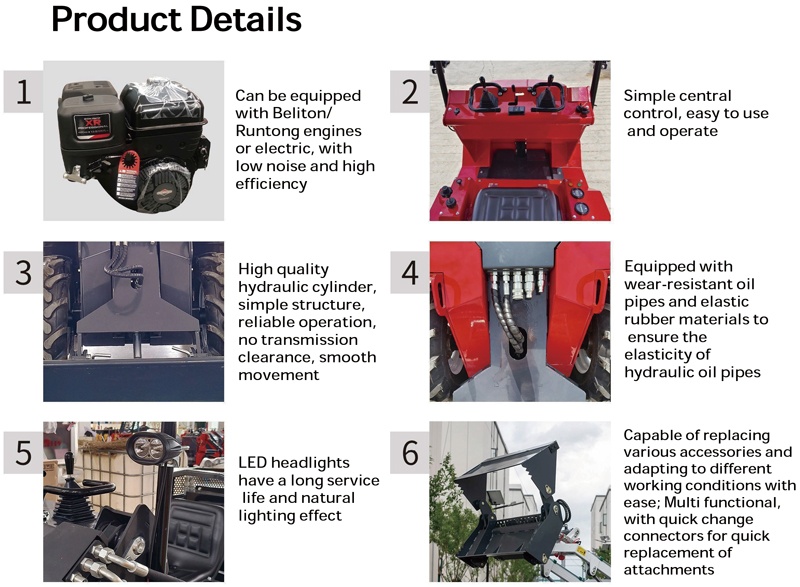 Product Details

1

XR

Can be equipped with Beliton/ Runtong engines or electric, with low noise and high efficiency

2

Simple central control, easy to use and operate

3

High quality hydraulic cylinder, simple structure, reliable operation, no transmission clearance, smooth movement

4

Equipped with wear-resistant oil pipes and elastic rubber materials to ensure the elasticity of hydraulic oil pipes

5

LED headlights have a long service life and natural lighting effect

6

Capable of replacing various accessories and adapting to different working conditions with ease; Multi functional, with quick change connectors for quick replacement of attachments